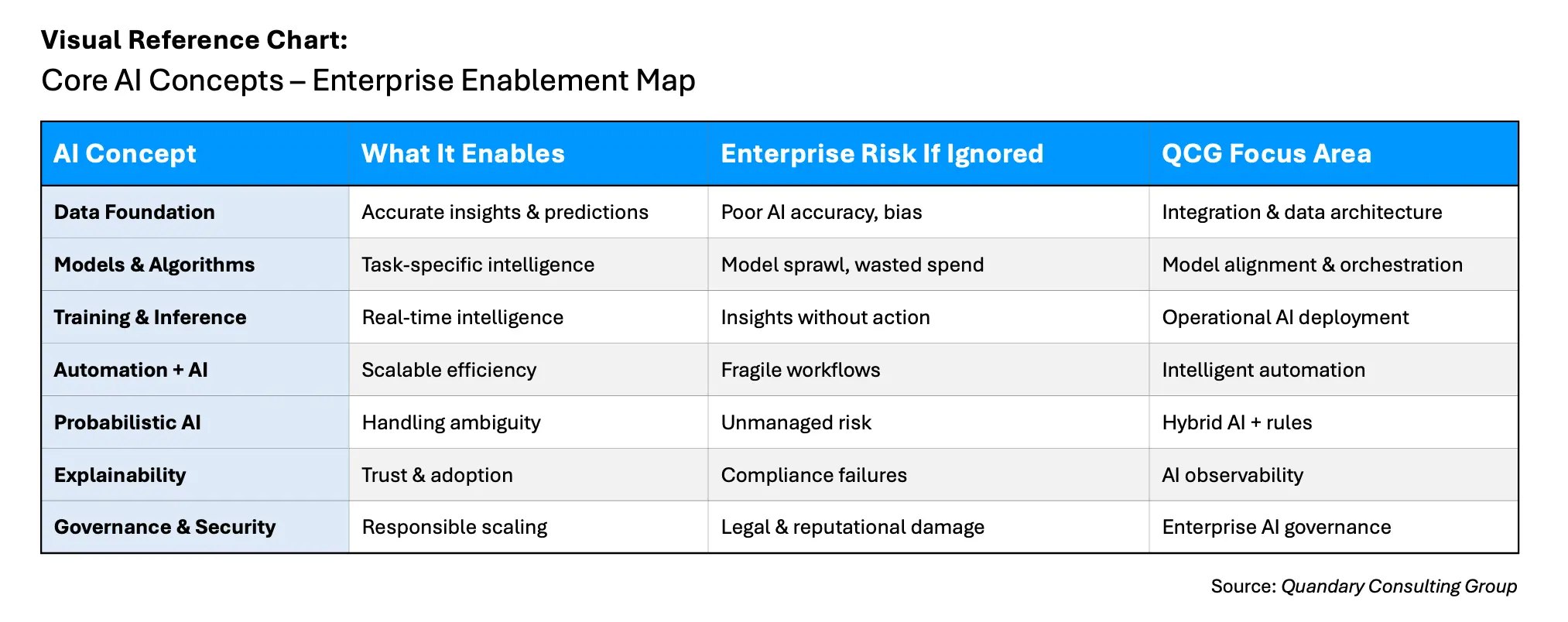 Visual Reference Chart:
Core AI Concepts – Enterprise Enablement Map

| AI Concept | What It Enables | Enterprise Risk If Ignored | QCG Focus Area |
|---|---|---|---|
| Data Foundation | Accurate insights & predictions | Poor AI accuracy, bias | Integration & data architecture |
| Models & Algorithms | Task-specific intelligence | Model sprawl, wasted spend | Model alignment & orchestration |
| Training & Inference | Real-time intelligence | Insights without action | Operational AI deployment |
| Automation + AI | Scalable efficiency | Fragile workflows | Intelligent automation |
| Probabilistic AI | Handling ambiguity | Unmanaged risk | Hybrid AI + rules |
| Explainability | Trust & adoption | Compliance failures | AI observability |
| Governance & Security | Responsible scaling | Legal & reputational damage | Enterprise AI governance |

Source: Quandary Consulting Group